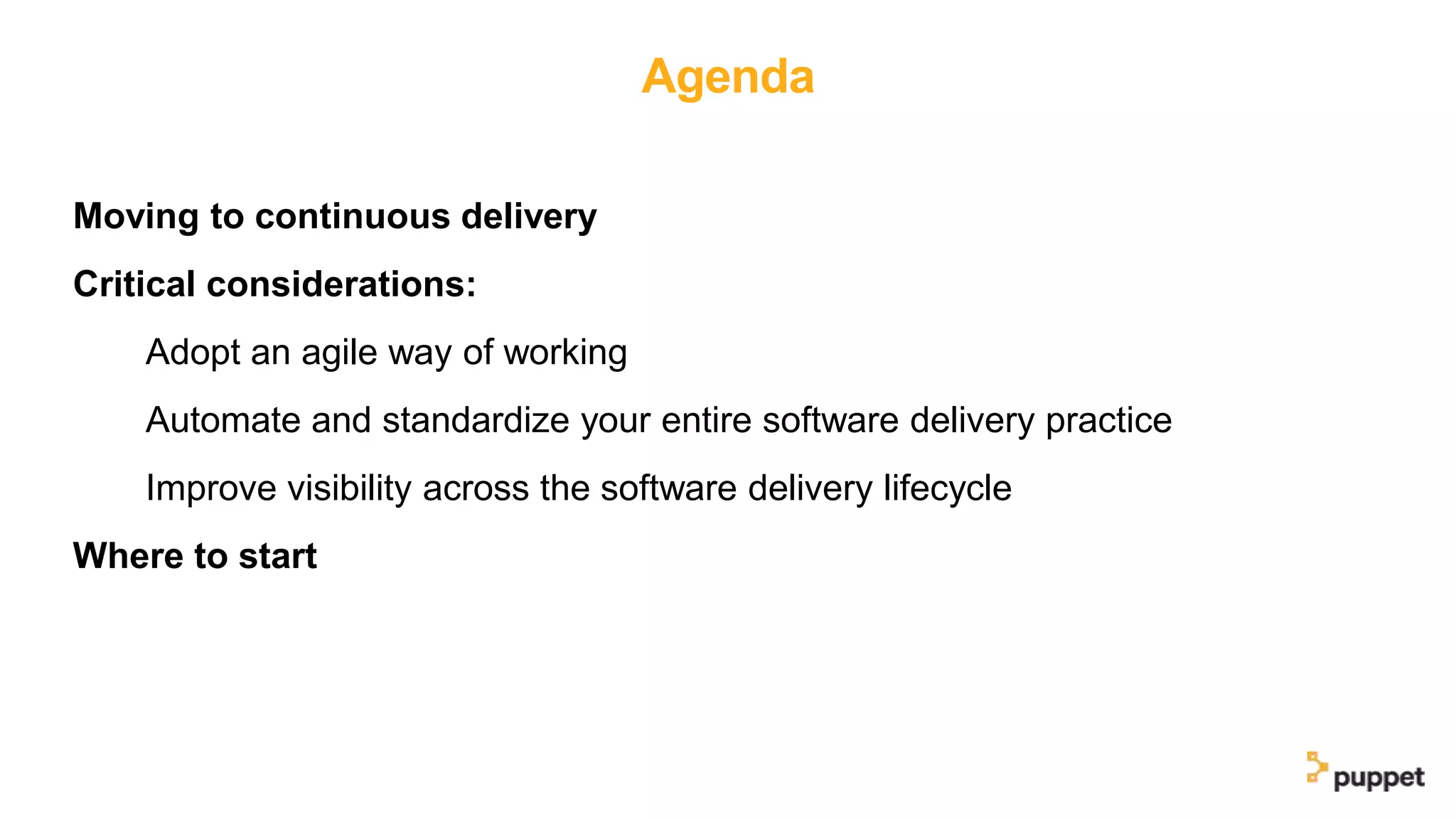 Agenda

Moving to continuous delivery

Critical considerations:

Adopt an agile way of working

Automate and standardize your entire software delivery practice

Improve visibility across the software delivery lifecycle

Where to start

puppet